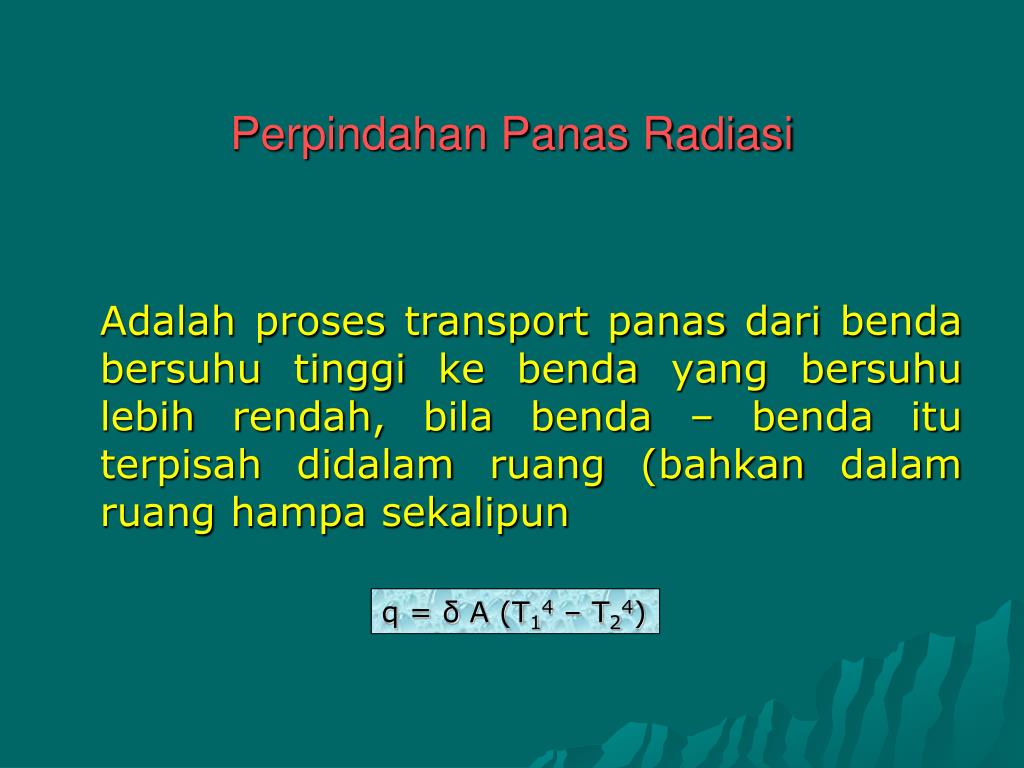 Perpindahan Panas Radiasi

Adalah proses transport panas dari benda bersuhu tinggi ke benda yang bersuhu lebih rendah, bila benda – benda itu terpisah didalam ruang (bahkan dalam ruang hampa sekalipun

$q = \delta A (T_1^4 - T_2^4)$